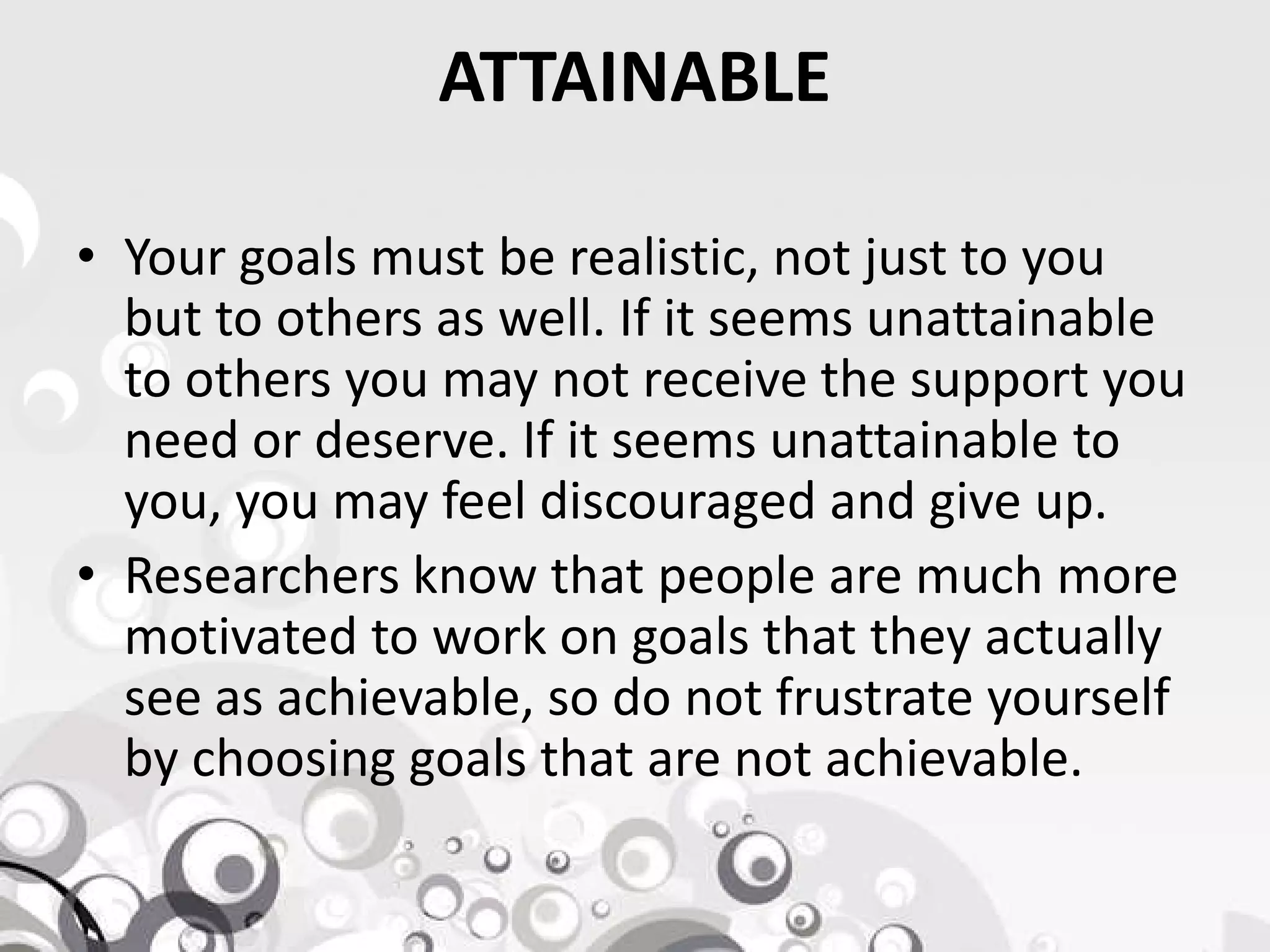 ATTAINABLE

• Your goals must be realistic, not just to you but to others as well. If it seems unattainable to others you may not receive the support you need or deserve. If it seems unattainable to you, you may feel discouraged and give up.
• Researchers know that people are much more motivated to work on goals that they actually see as achievable, so do not frustrate yourself by choosing goals that are not achievable.